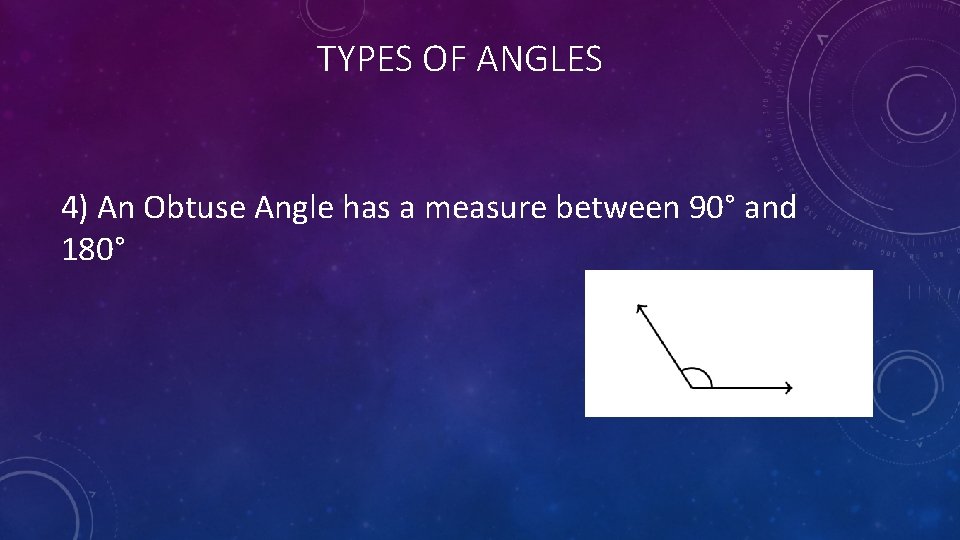 TYPES OF ANGLES

4) An Obtuse Angle has a measure between 90° and 180°